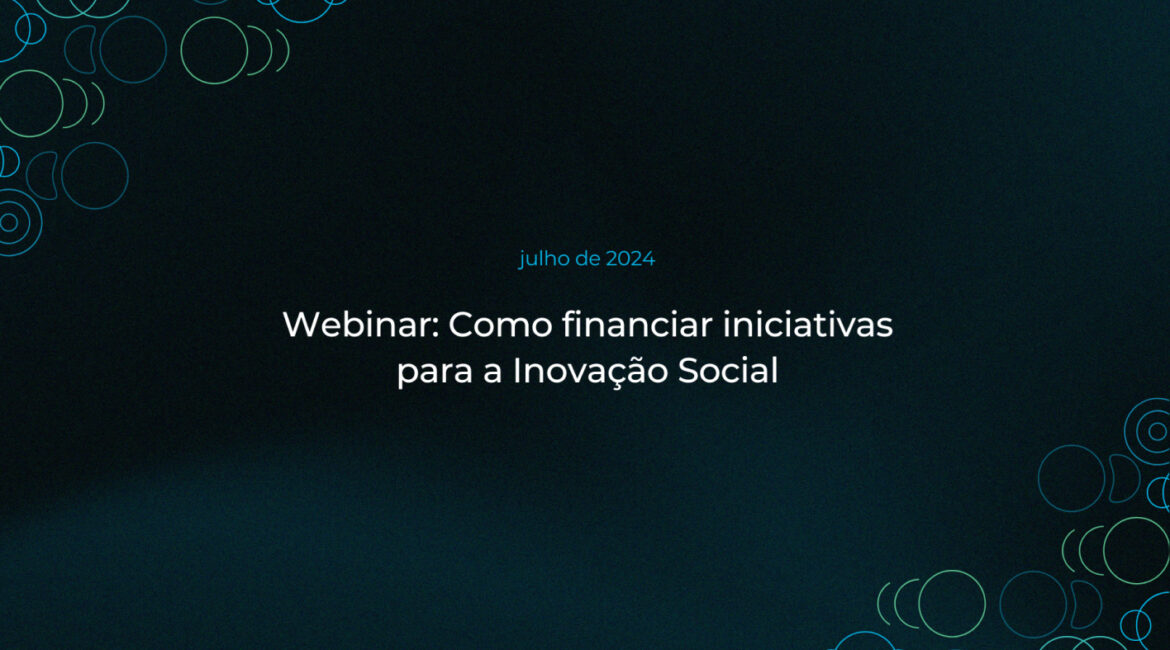 julho de 2024

Webinar: Como financiar iniciativas para a Inovação Social